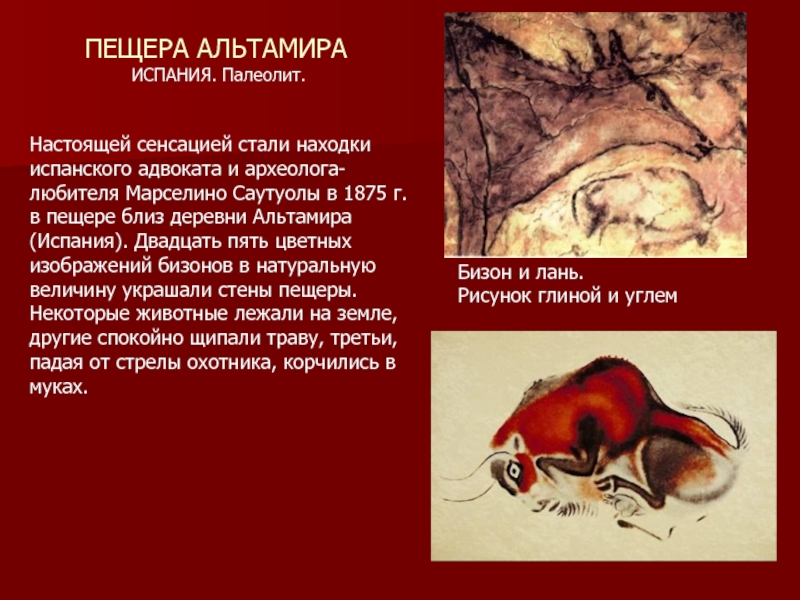 ПЕЩЕРА АЛЬТАМИРА
ИСПАНИЯ. Палеолит.

Настоящей сенсацией стали находки испанского адвоката и археолога-любителя Марселино Саутуолы в 1875 г. в пещере близ деревни Альтамира (Испания). Двадцать пять цветных изображений бизонов в натуральную величину украшали стены пещеры. Некоторые животные лежали на земле, другие спокойно щипали траву, третьи, падая от стрелы охотника, корчились в муках.

Бизон и лань.
Рисунок глиной и углем